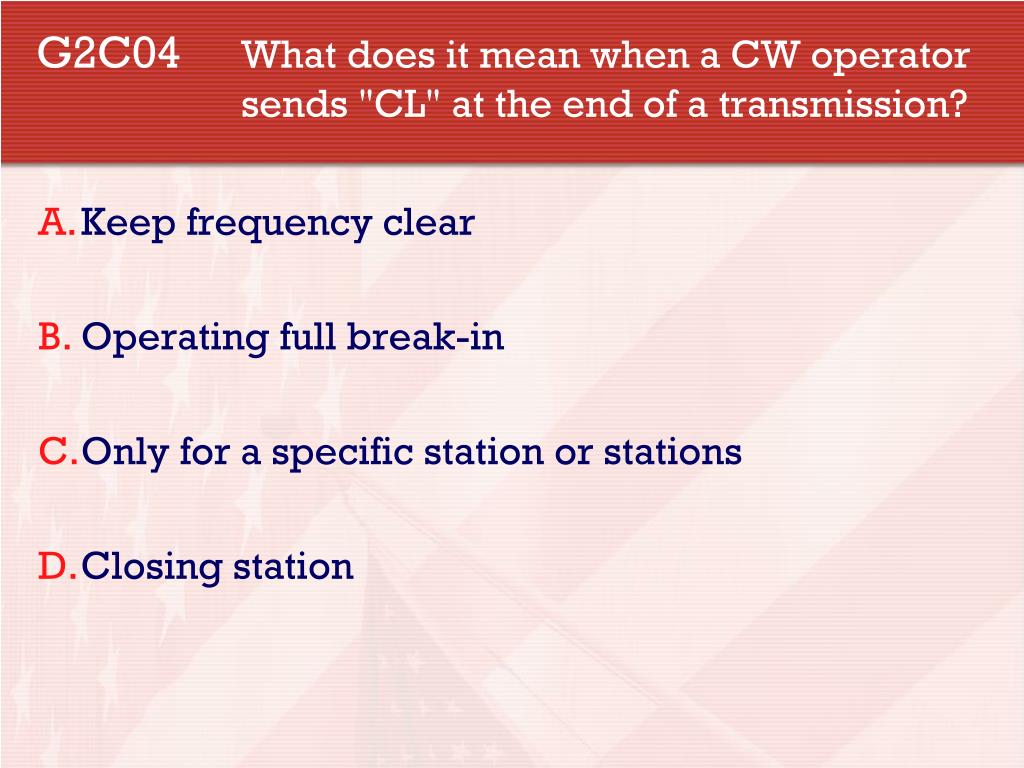 G2C04 What does it mean when a CW operator sends "CL" at the end of a transmission?

A. Keep frequency clear

B. Operating full break-in

C. Only for a specific station or stations

D. Closing station